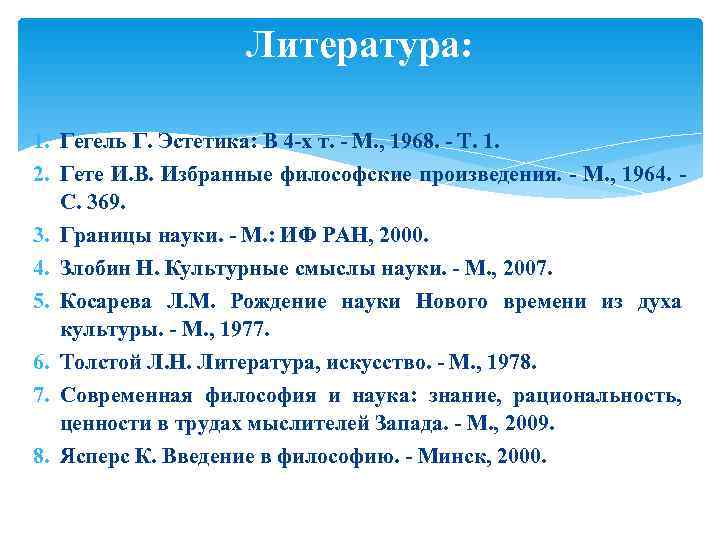 Литература:

1. Гегель Г. Эстетика: В 4-х т. - М., 1968. - Т. 1.
2. Гете И.В. Избранные философские произведения. - М., 1964. - С. 369.
3. Границы науки. - М.: ИФ РАН, 2000.
4. Злобин Н. Культурные смыслы науки. - М., 2007.
5. Косарева Л.М. Рождение науки Нового времени из духа культуры. - М., 1977.
6. Толстой Л.Н. Литература, искусство. - М., 1978.
7. Современная философия и наука: знание, рациональность, ценности в трудах мыслителей Запада. - М., 2009.
8. Ясперс К. Введение в философию. - Минск, 2000.